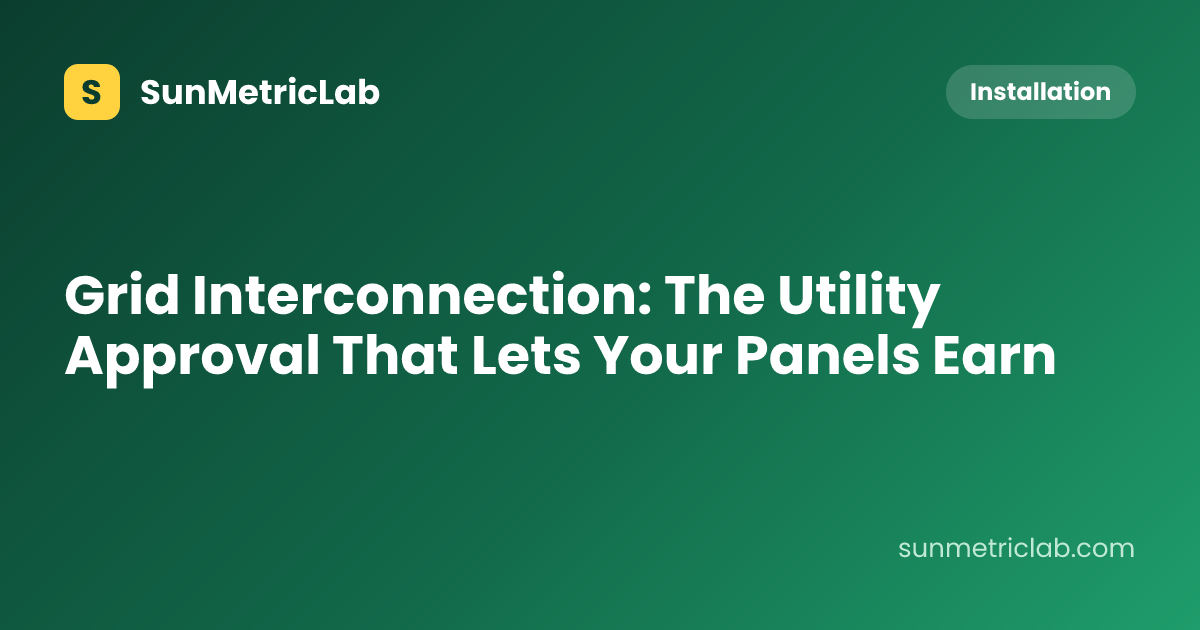 S SunMetricLab

Installation

Grid Interconnection: The Utility Approval That Lets Your Panels Earn

sunmetriclab.com